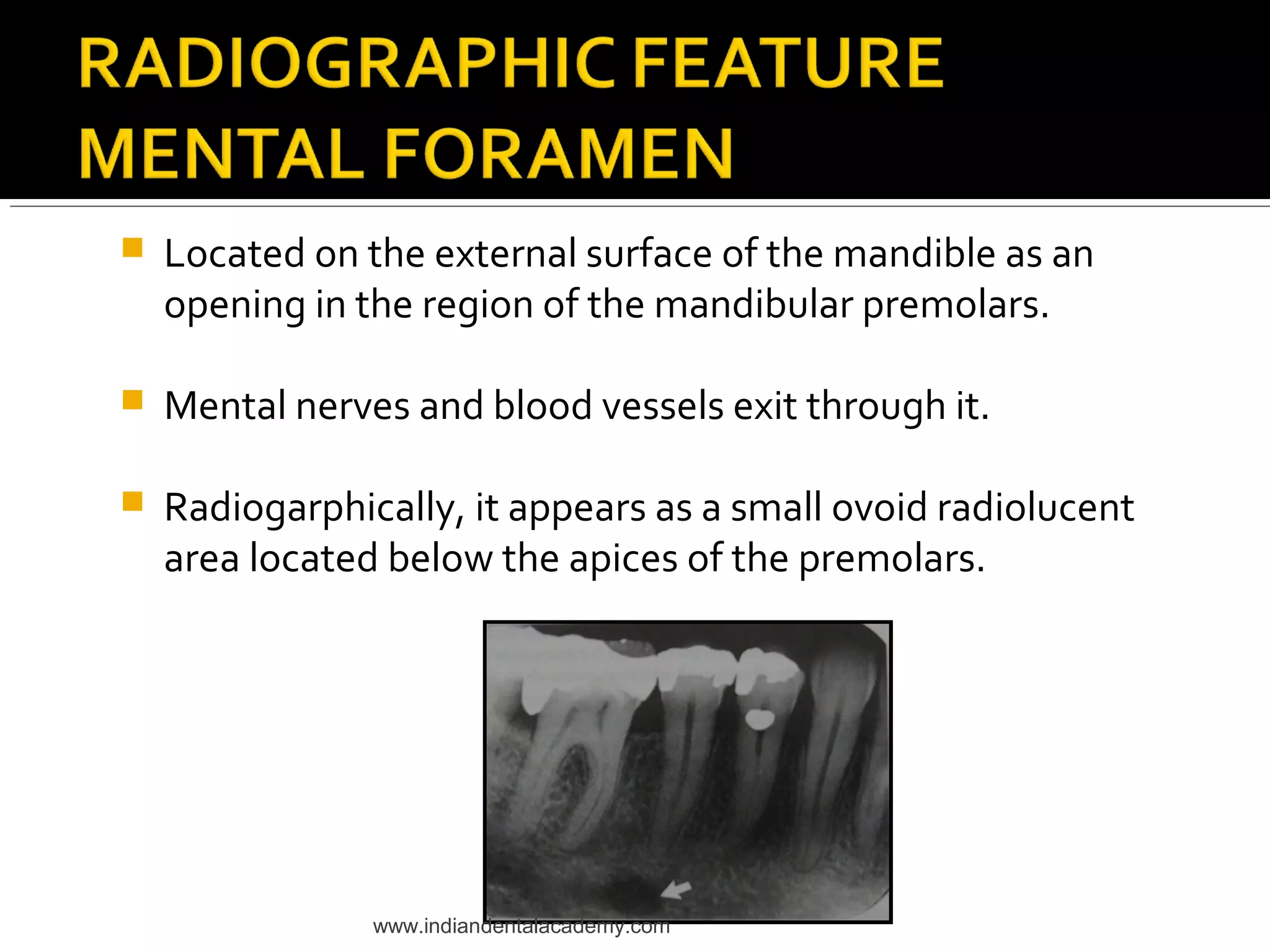 RADIOGRAPHIC FEATURE
MENTAL FORAMEN

Located on the external surface of the mandible as an opening in the region of the mandibular premolars.

Mental nerves and blood vessels exit through it.

Radiogarphically, it appears as a small ovoid radiolucent area located below the apices of the premolars.

www.indiandentalacademy.com